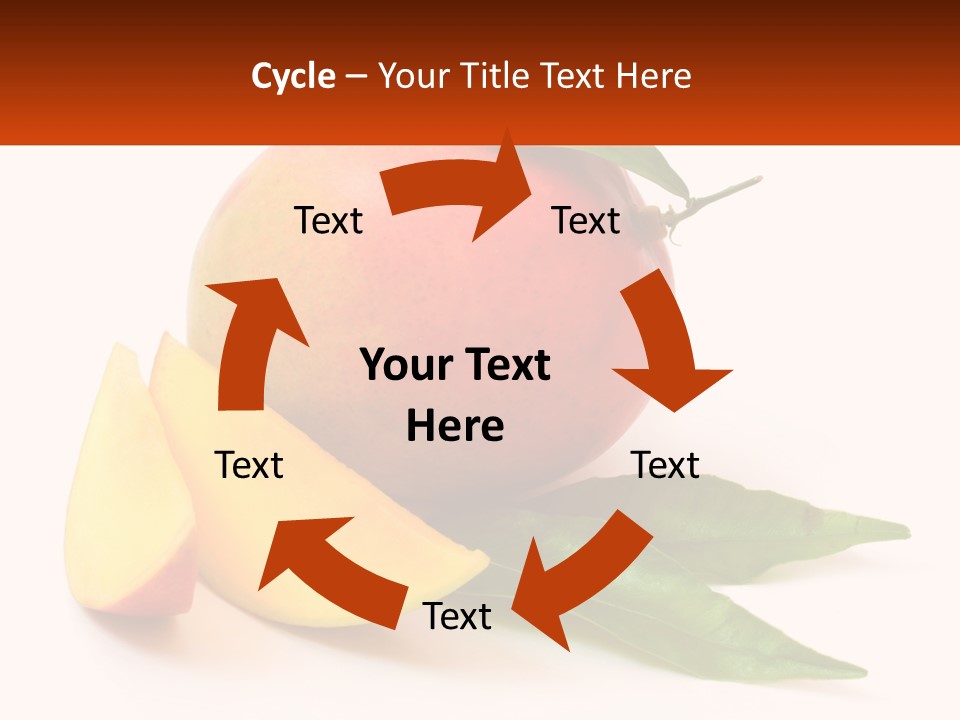 Cycle – Your Title Text Here

Text

Text

Your Text Here

Text

Text

Text